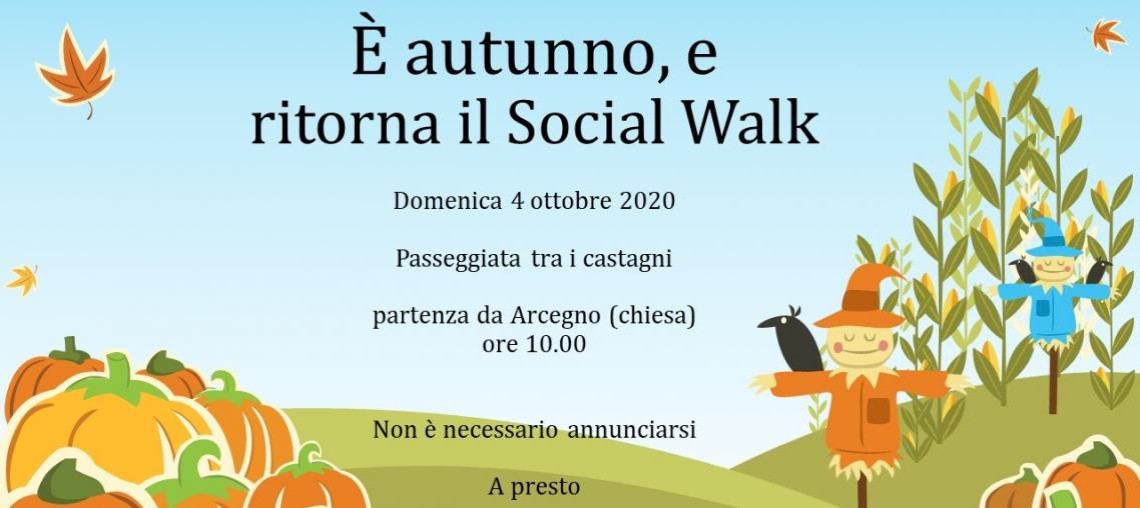 È autunno, e
ritorna il Social Walk

Domenica 4 ottobre 2020

Passeggiata tra i castagni

partenza da Arcegno (chiesa)
ore 10.00

Non è necessario annunciarsi

A presto